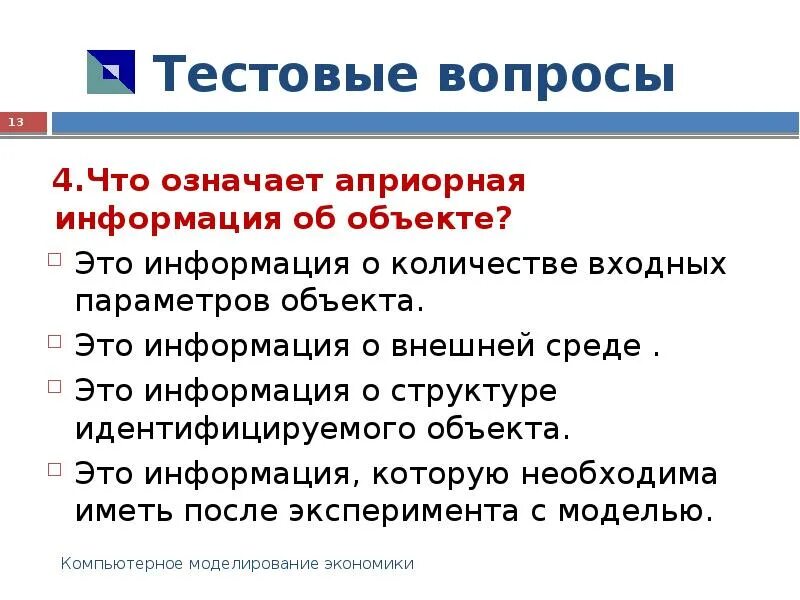 Тестовые вопросы

13

4.Что означает априорная информация об объекте?

Это информация о количестве входных параметров объекта.

Это информация о внешней среде .

Это информация о структуре идентифицируемого объекта.

Это информация, которую необходима иметь после эксперимента с моделью.

Компьютерное моделирование экономики